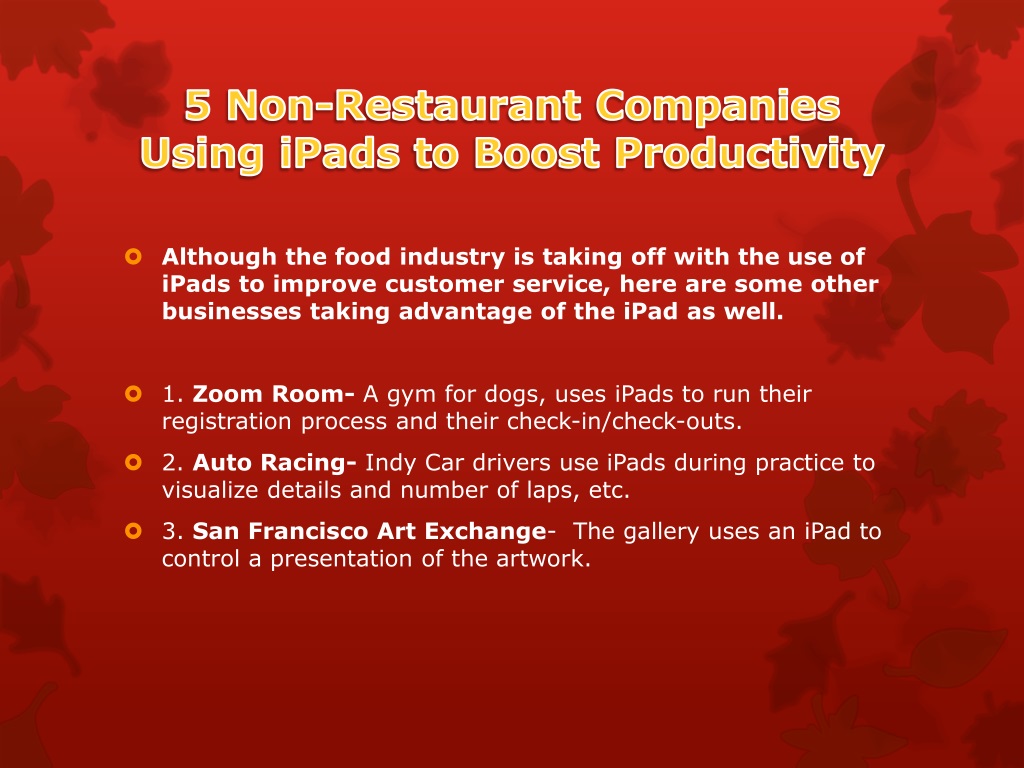 5 Non-Restaurant Companies Using iPads to Boost Productivity

Although the food industry is taking off with the use of iPads to improve customer service, here are some other businesses taking advantage of the iPad as well.

1. Zoom Room- A gym for dogs, uses iPads to run their registration process and their check-in/check-outs.

2. Auto Racing- Indy Car drivers use iPads during practice to visualize details and number of laps, etc.

3. San Francisco Art Exchange- The gallery uses an iPad to control a presentation of the artwork.